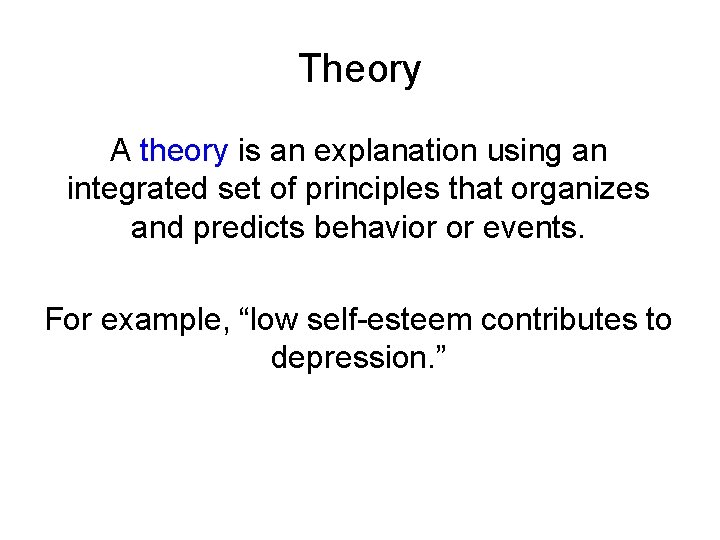 Theory

A theory is an explanation using an integrated set of principles that organizes and predicts behavior or events.

For example, "low self-esteem contributes to depression."